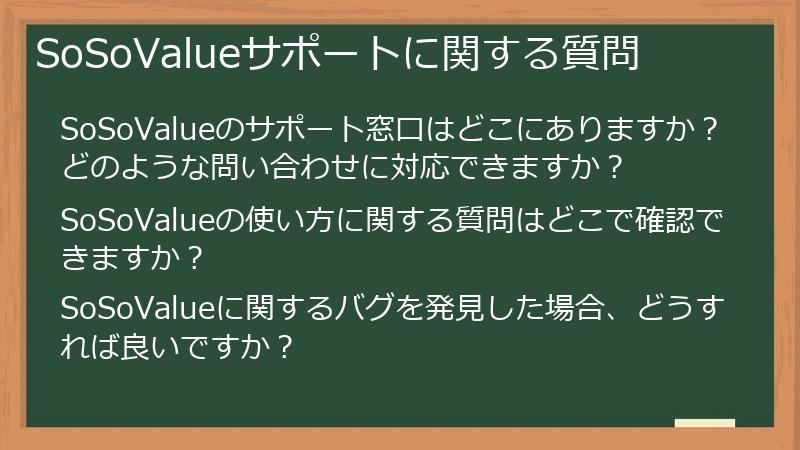 SoSoValueサポートに関する質問

SoSoValueのサポート窓口はどこにありますか？どのような問い合わせに対応できますか？

SoSoValueの使い方に関する質問はどこで確認できますか？

SoSoValueに関するバグを発見した場合、どうすれば良いですか？